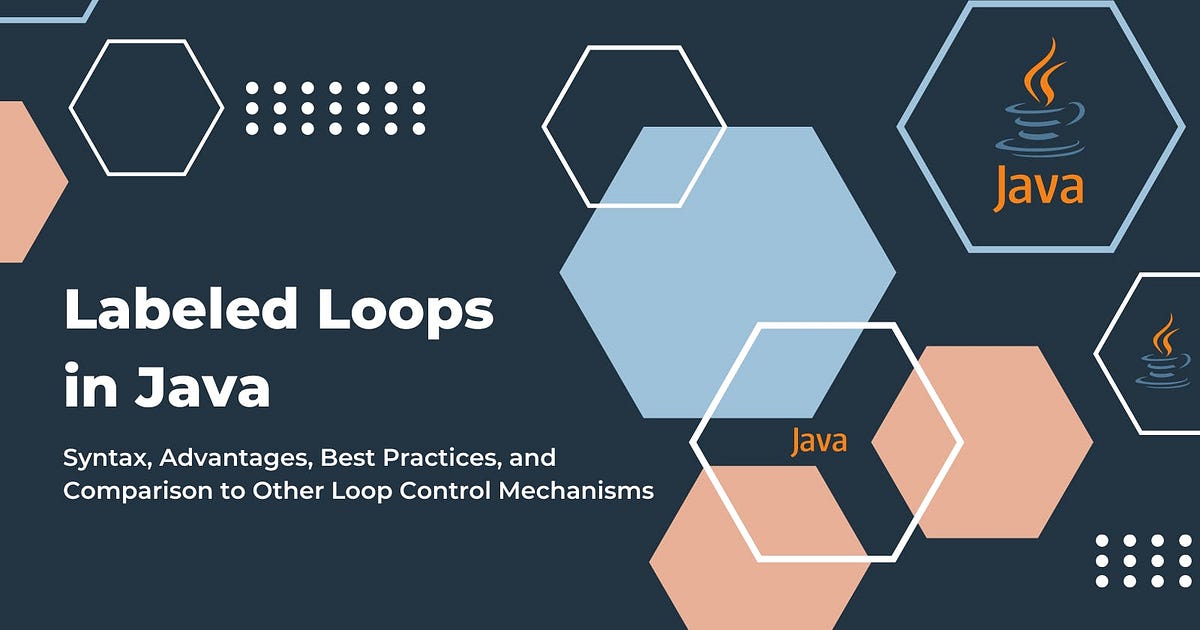 Labeled Loops in Java

Syntax, Advantages, Best Practices, and Comparison to Other Loop Control Mechanisms

Java

Java